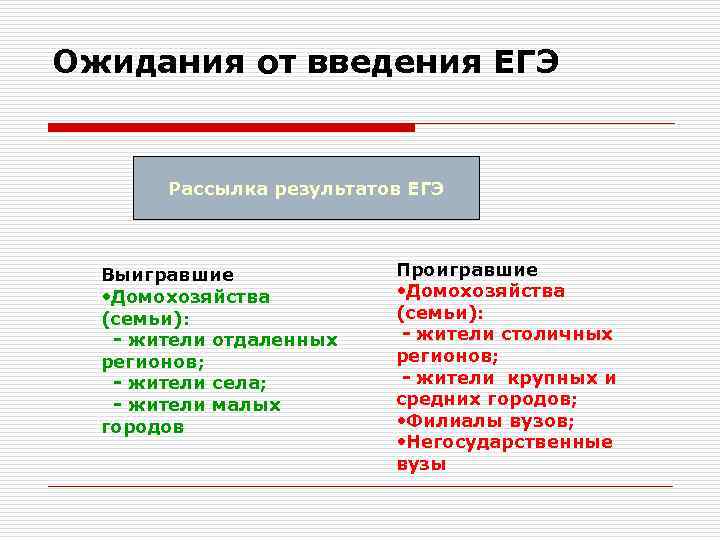 Ожидания от введения ЕГЭ

Рассылка результатов ЕГЭ

Выигравшие
•Домохозяйства (семьи):
- жители отдаленных регионов;
- жители села;
- жители малых городов

Проигравшие
•Домохозяйства (семьи):
- жители столичных регионов;
- жители крупных и средних городов;
•Филиалы вузов;
•Негосударственные вузы